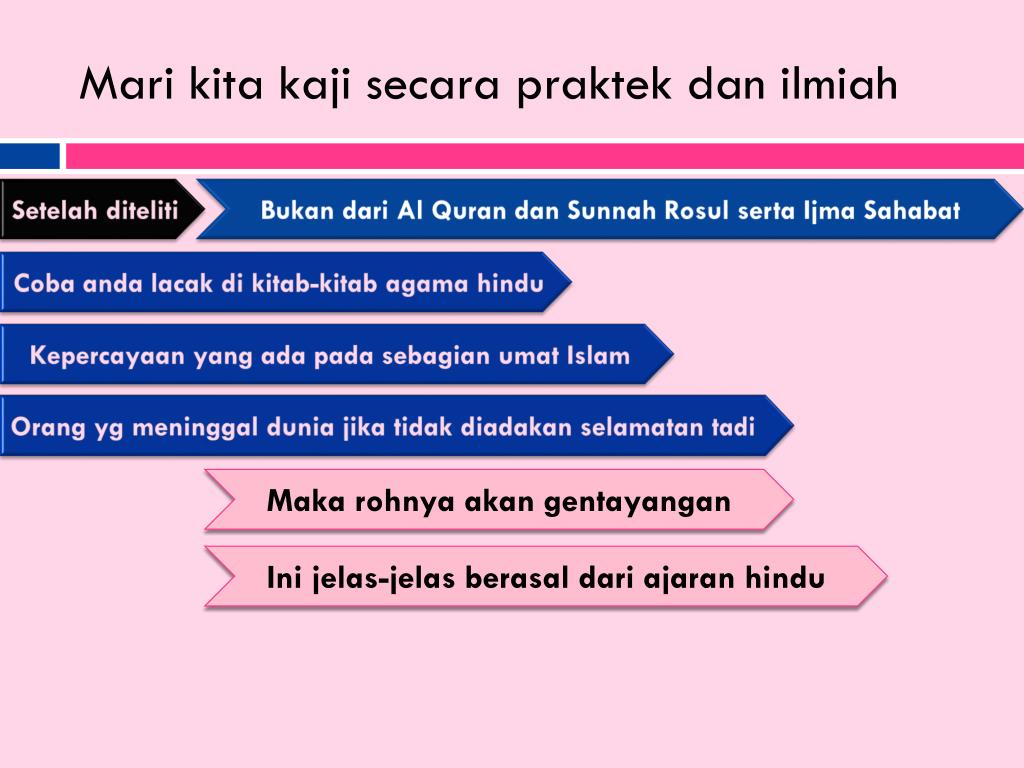 Mari kita kaji secara praktek dan ilmiah

Setelah diteliti

Bukan dari Al Quran dan Sunnah Rosul serta Ijma Sahabat

Coba anda lacak di kitab-kitab agama hindu

Kepercayaan yang ada pada sebagian umat Islam

Orang yg meninggal dunia jika tidak diadakan selamatan tadi

Maka rohnya akan gentayangan

Ini jelas-jelas berasal dari ajaran hindu